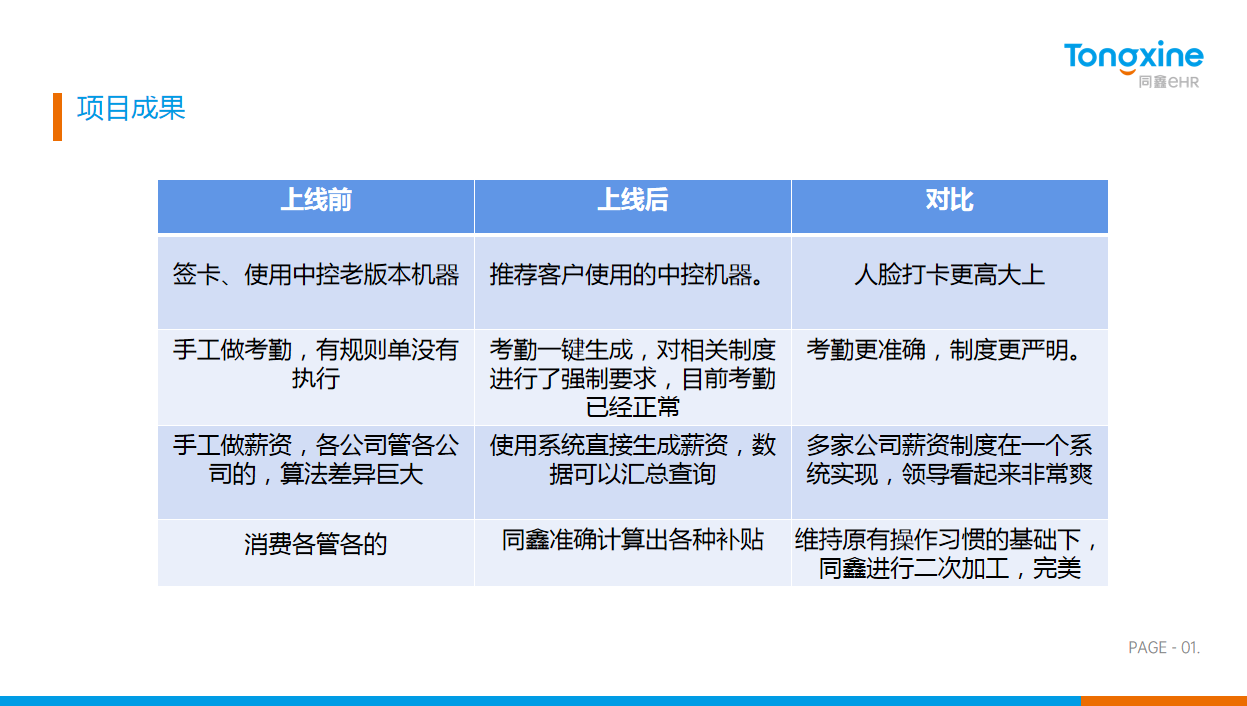 Tongxine
同鑫eHR

项目成果

| 上线前 | 上线后 | 对比 |
|---|---|---|
| 签卡、使用中控老版本机器 | 推荐客户使用的中控机器。 | 人脸打卡更高大上 |
| 手工做考勤，有规则单没有执行 | 考勤一键生成，对相关制度进行了强制要求，目前考勤已经正常 | 考勤更准确，制度更严明。 |
| 手工做薪资，各公司管各公司的，算法差异巨大 | 使用系统直接生成薪资，数据可以汇总查询 | 多家公司薪资制度在一个系统实现，领导看起来非常爽 |
| 消费各管各的 | 同鑫准确计算出各种补贴 | 维持原有操作习惯的基础下，同鑫进行二次加工，完美 |

PAGE - 01.